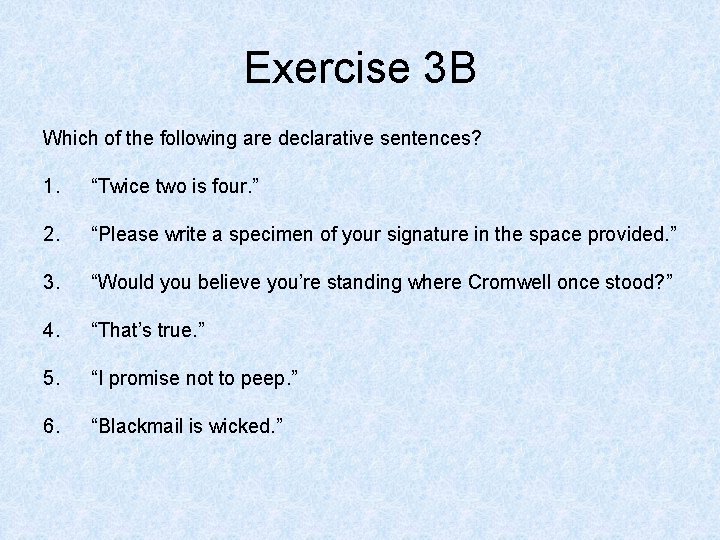 Exercise 3B

Which of the following are declarative sentences?

1. “Twice two is four.”

2. “Please write a specimen of your signature in the space provided.”

3. “Would you believe you’re standing where Cromwell once stood?”

4. “That’s true.”

5. “I promise not to peep.”

6. “Blackmail is wicked.”